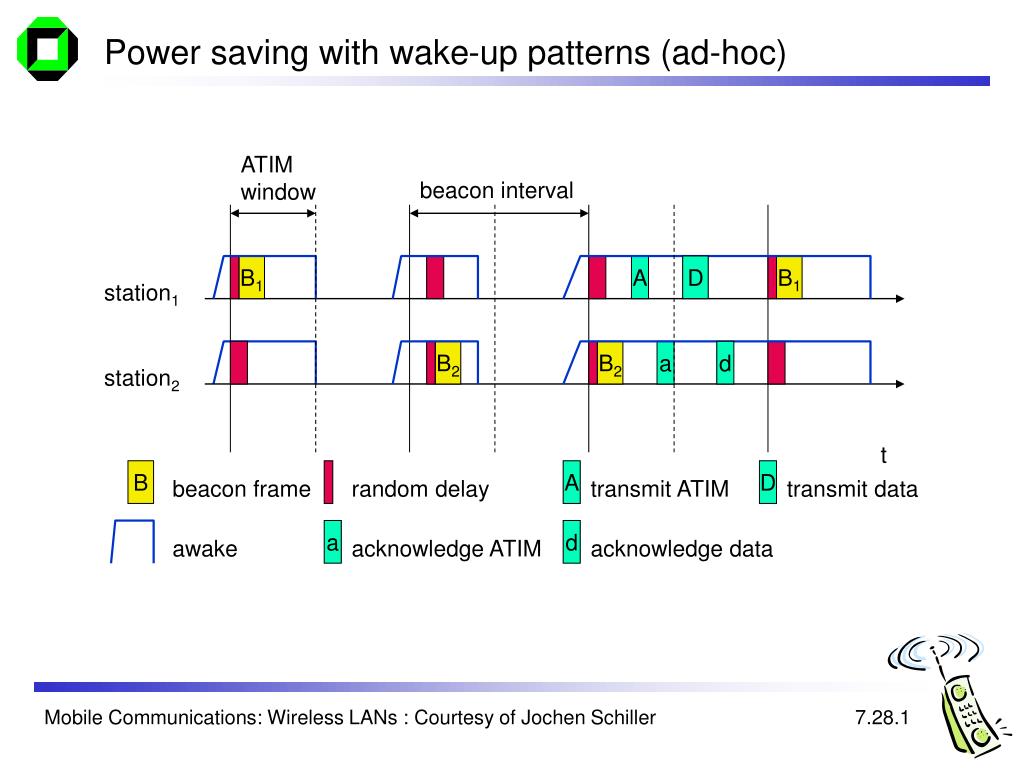 Power saving with wake-up patterns (ad-hoc)

ATIM window

beacon interval

station$_1$

$B_1$

A

D

$B_1$

station$_2$

$B_2$

$B_2$

a

d

t

B beacon frame

random delay

A transmit ATIM

D transmit data

awake

a acknowledge ATIM

d acknowledge data

Mobile Communications: Wireless LANs : Courtesy of Jochen Schiller

7.28.1